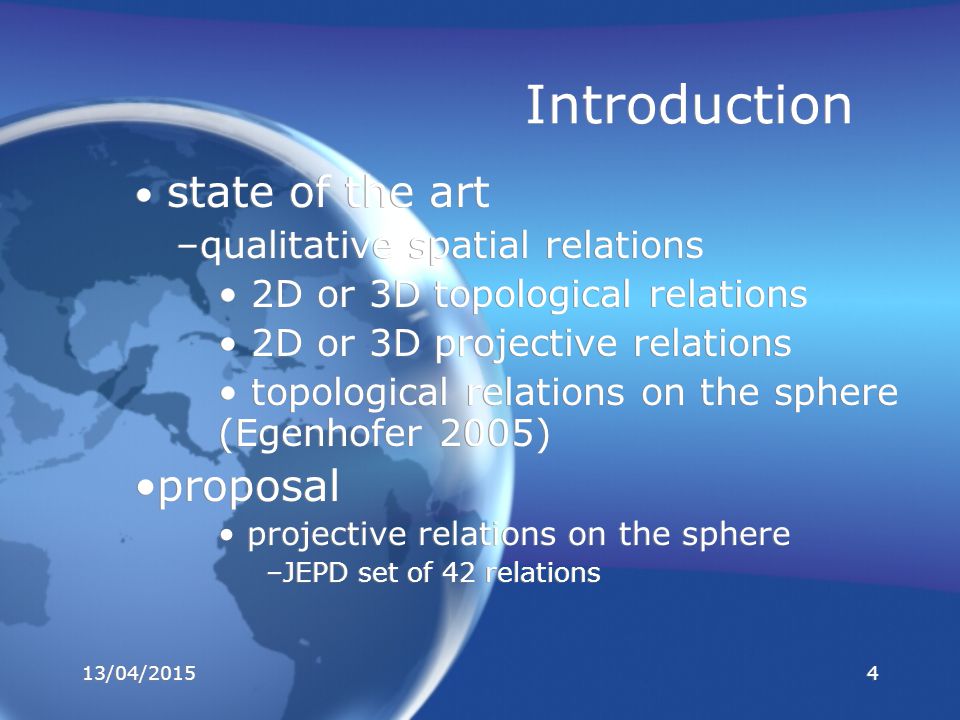 Introduction

• state of the art

–qualitative spatial relations

• 2D or 3D topological relations

• 2D or 3D projective relations

• topological relations on the sphere (Egenhofer 2005)

•proposal

• projective relations on the sphere

–JEPD set of 42 relations

13/04/2015

4